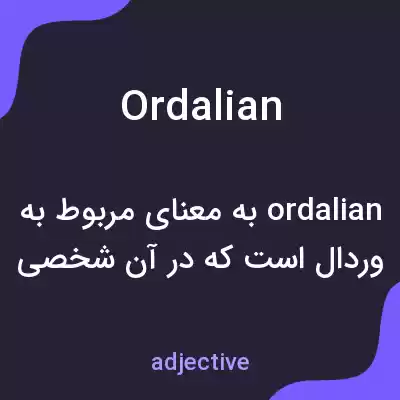 Ordalian

ordalian به معنای مربوط به وردال است که در آن شخصی

adjective